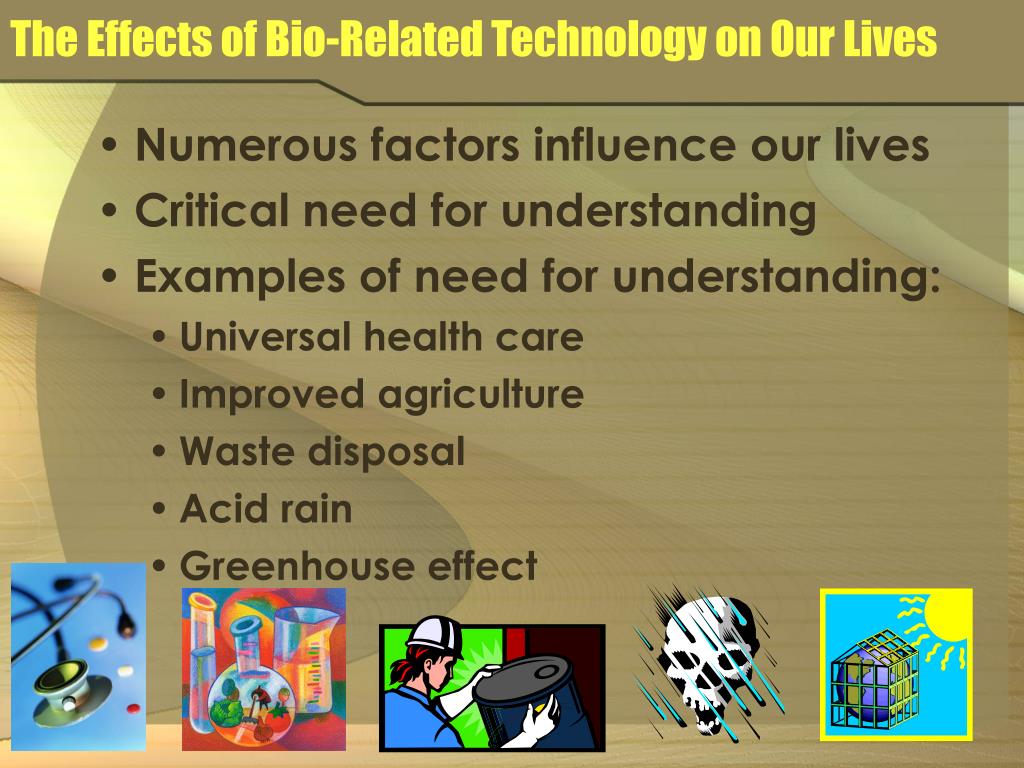 The Effects of Bio-Related Technology on Our Lives

• Numerous factors influence our lives
• Critical need for understanding
• Examples of need for understanding:
  • Universal health care
  • Improved agriculture
  • Waste disposal
  • Acid rain
  • Greenhouse effect